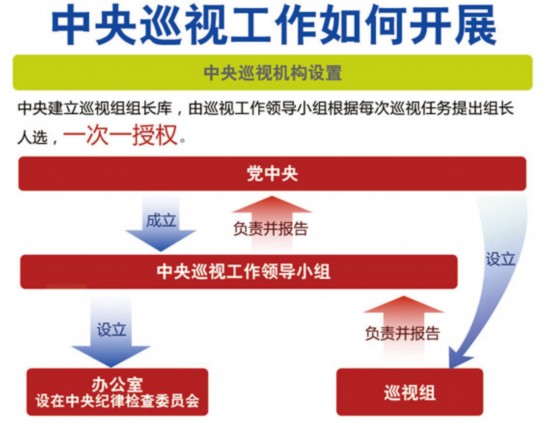 中央巡视工作如何开展

中央巡视机构设置

中央建立巡视组组长库，由巡视工作领导小组根据每次巡视任务提出组长人选，一次一授权。

党中央

成立

负责并报告

设立

中央巡视工作领导小组

设立

负责并报告

办公室
设在中央纪律检查委员会

巡视组